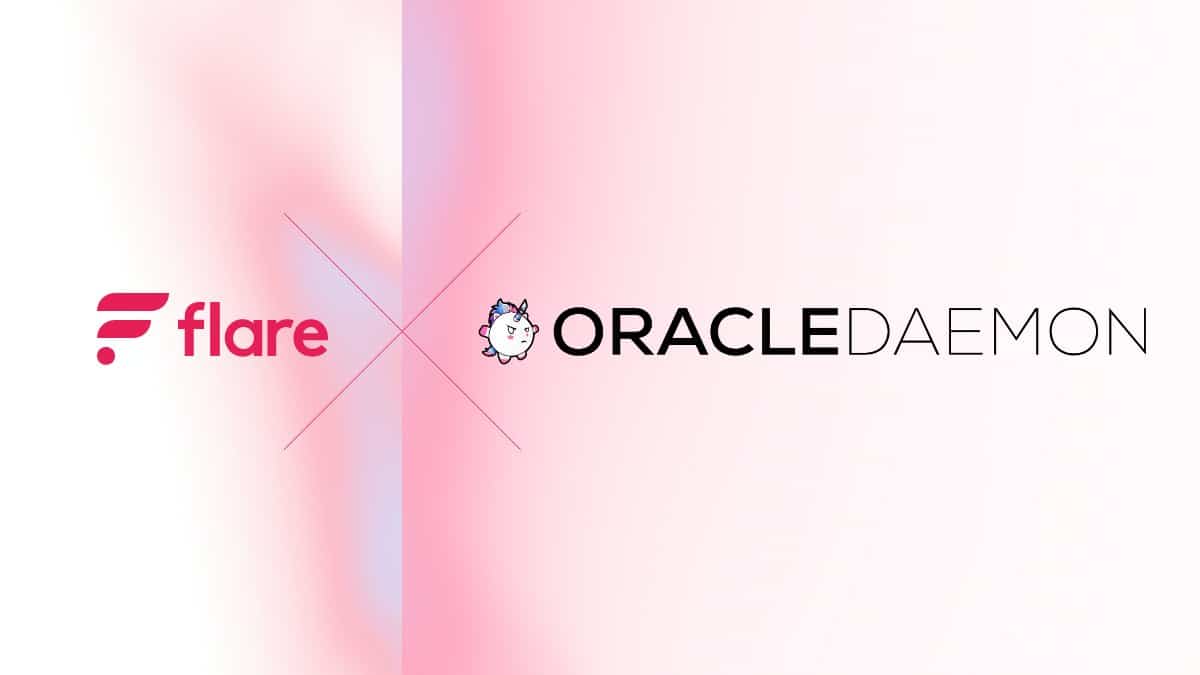 flare

ORACLEDAEMON